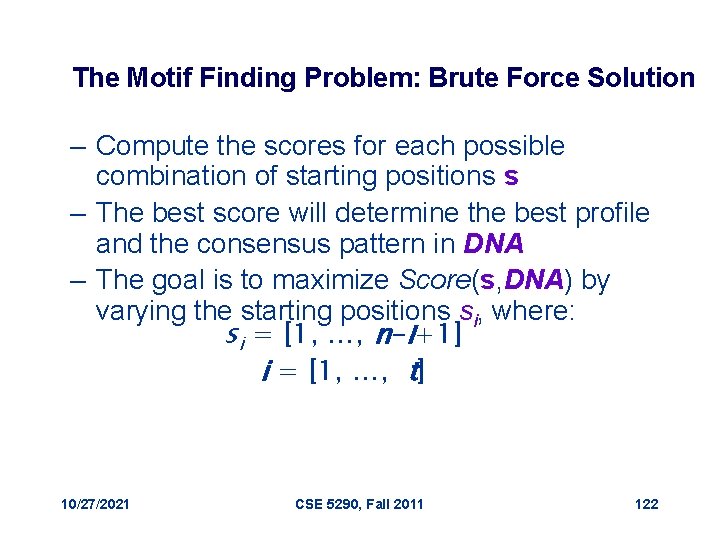 The Motif Finding Problem: Brute Force Solution

– Compute the scores for each possible combination of starting positions **s**

– The best score will determine the best profile and the consensus pattern in ***DNA***

– The goal is to maximize *Score*(**s**,***DNA***) by varying the starting positions $s_i$, where:

$s_i = [1, \ldots, n-l+1]$

$i = [1, \ldots, t]$

10/27/2021

CSE 5290, Fall 2011

122